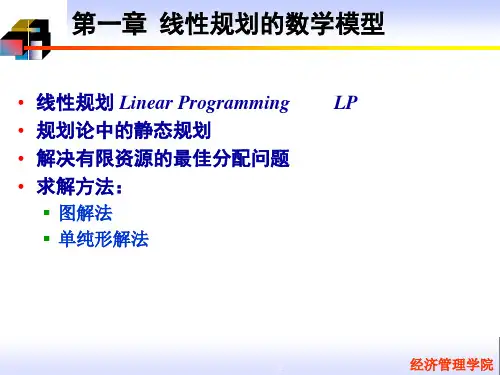 第一章 线性规划的数学模型

• 线性规划 Linear Programming LP
• 规划论中的静态规划
• 解决有限资源的最佳分配问题
• 求解方法：
  ▪ 图解法
  ▪ 单纯形解法

经济管理学院